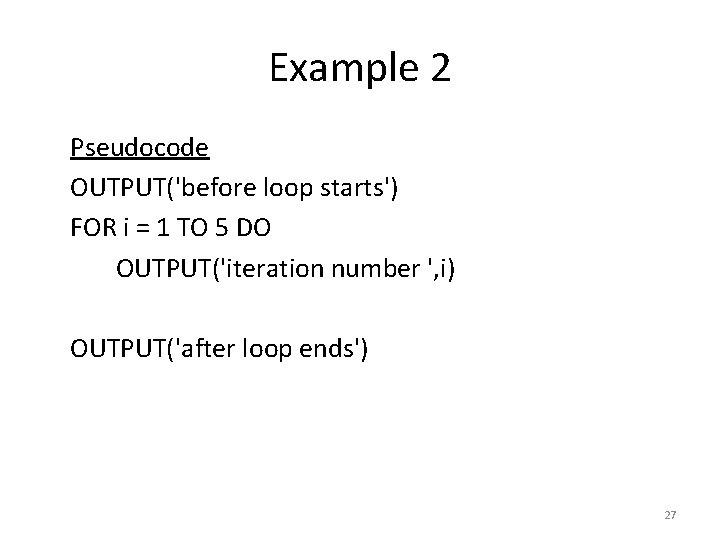 Example 2

Pseudocode
OUTPUT('before loop starts')
FOR i = 1 TO 5 DO
OUTPUT('iteration number ',i)

OUTPUT('after loop ends')

27